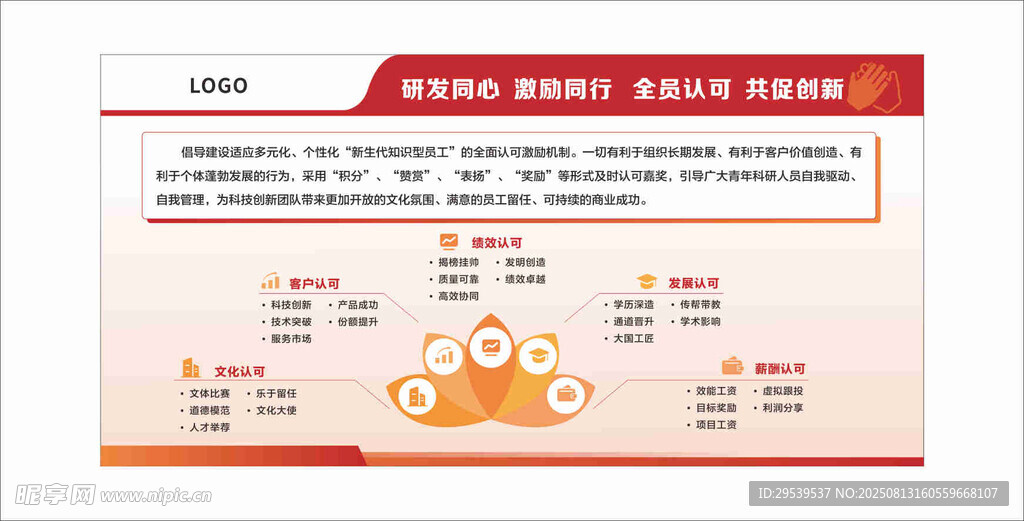 LOGO

研发同心 激励同行 全员认可 共促创新

倡导建设适应多元化、个性化“新生代知识型员工”的全面认可激励机制。一切有利于组织长期发展、有利于客户价值创造、有利于个体蓬勃发展的行为，采用“积分”、“赞赏”、“表扬”、“奖励”等形式及时认可嘉奖，引导广大青年科研人员自我驱动、自我管理，为科技创新团队带来更加开放的文化氛围、满意的员工留任、可持续的商业成功。

绩效认可
• 揭榜挂帅 • 发明创造
• 质量可靠 • 绩效卓越
• 高效协同

客户认可
• 科技创新 • 产品成功
• 技术突破 • 份额提升
• 服务市场

发展认可
• 学历深造 • 传帮带教
• 通道晋升 • 学术影响
• 大国工匠

文化认可
• 文体比赛 • 乐于留任
• 道德模范 • 文化大使
• 人才举荐

薪酬认可
• 效能工资 • 虚拟跟投
• 目标奖励 • 利润分享
• 项目工资

昵享网 www.nipic.cn

ID:29539537 NO:20250813160559668107